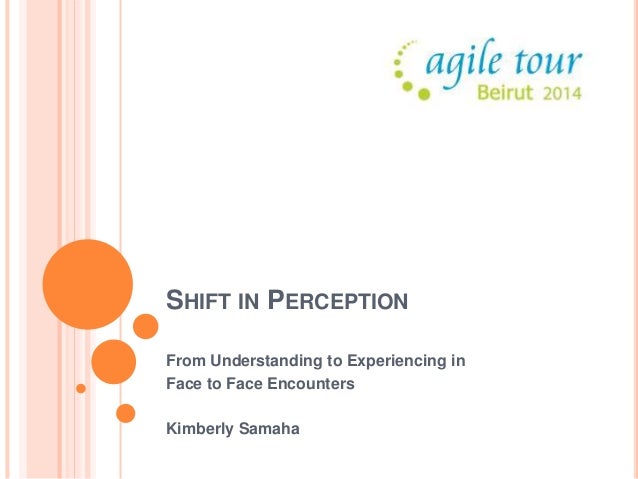 agile tour
Beirut 2014

SHIFT IN PERCEPTION

From Understanding to Experiencing in Face to Face Encounters

Kimberly Samaha